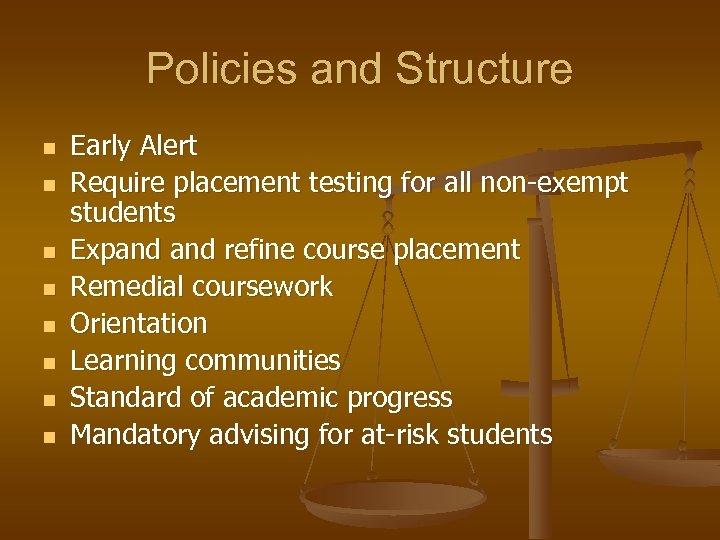 Policies and Structure

- Early Alert
- Require placement testing for all non-exempt students
- Expand and refine course placement
- Remedial coursework
- Orientation
- Learning communities
- Standard of academic progress
- Mandatory advising for at-risk students